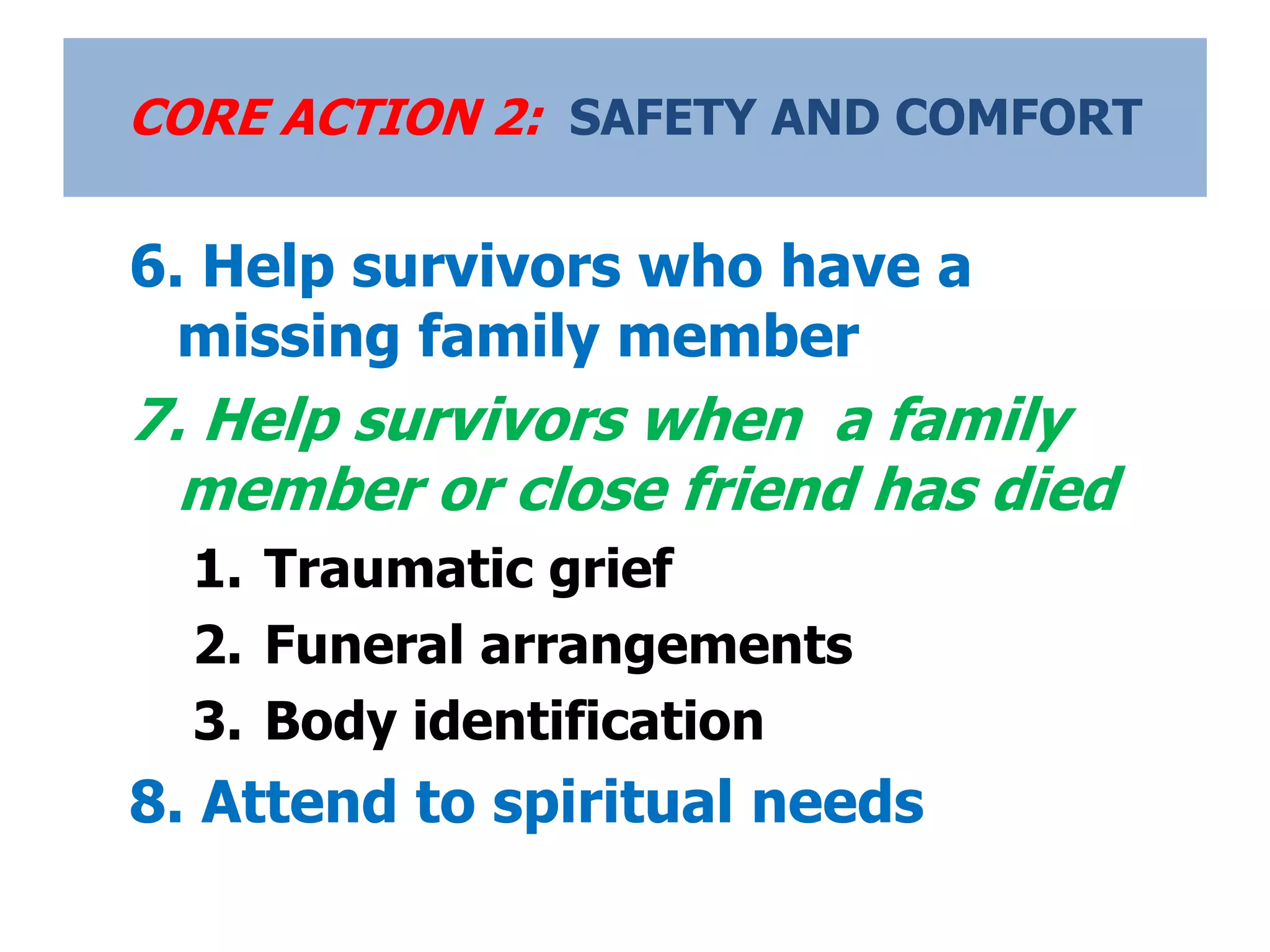 CORE ACTION 2: SAFETY AND COMFORT

6. Help survivors who have a missing family member

7. Help survivors when a family member or close friend has died

1. Traumatic grief
2. Funeral arrangements
3. Body identification

8. Attend to spiritual needs